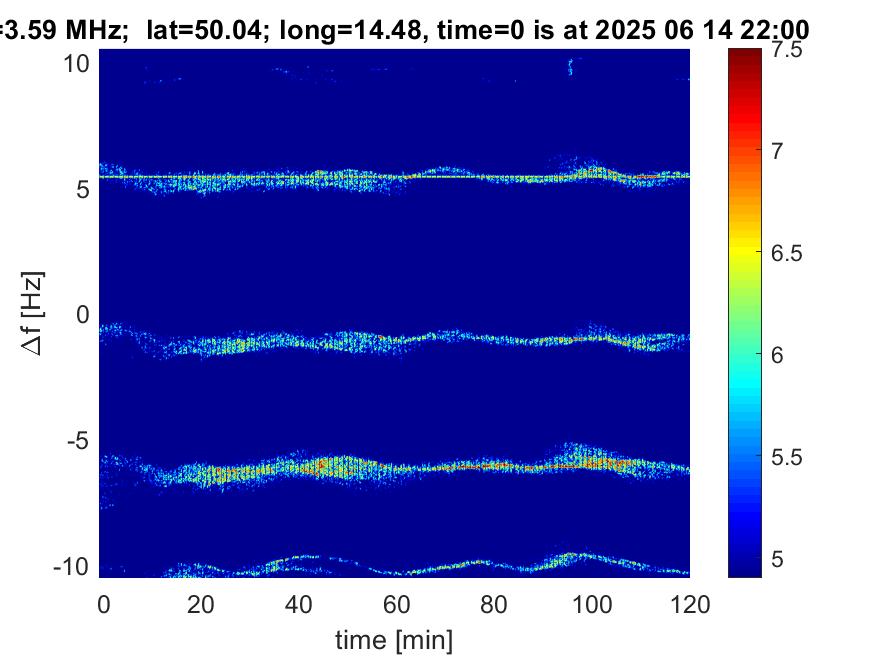 =3.59 MHz;  lat=50.04; long=14.48, time=0 is at 2025 06 14 22:00

10
5
0
-5
-10

$\Delta$f [Hz]

0 20 40 60 80 100 120

time [min]

7.5
7
6.5
6
5.5
5